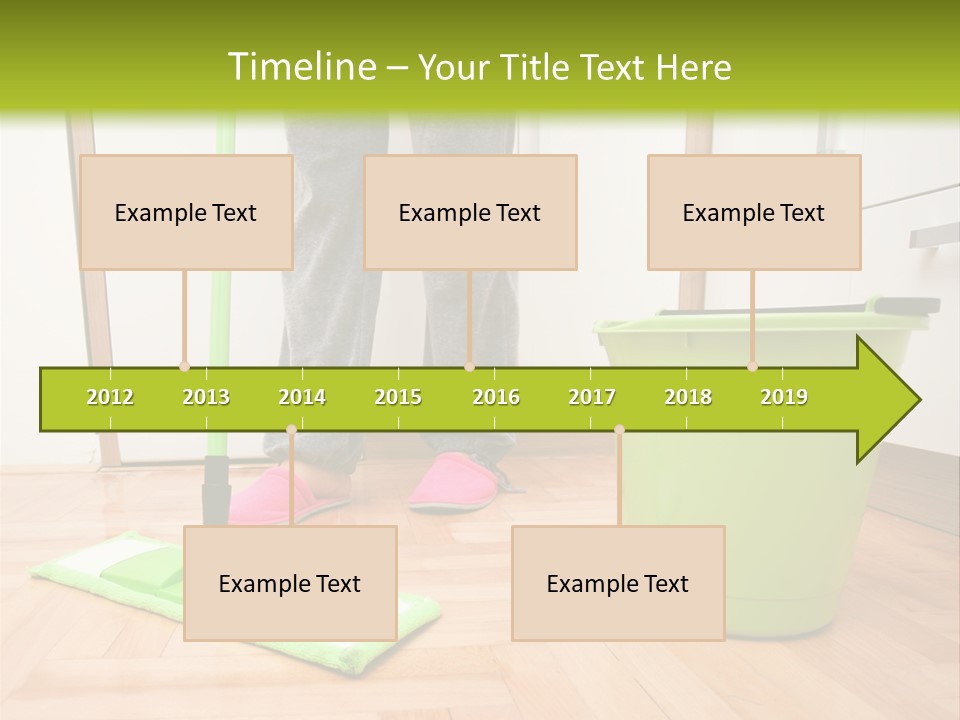 Timeline – Your Title Text Here

Example Text

Example Text

Example Text

2012 2013 2014 2015 2016 2017 2018 2019

Example Text

Example Text